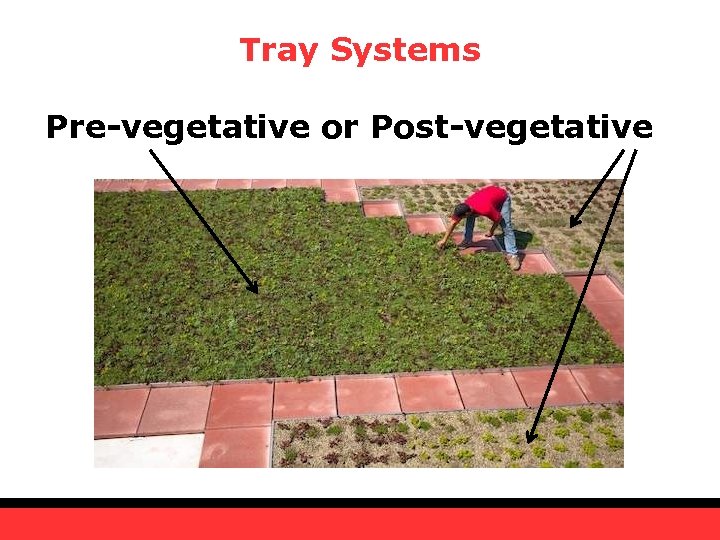 Tray Systems

Pre-vegetative or Post-vegetative